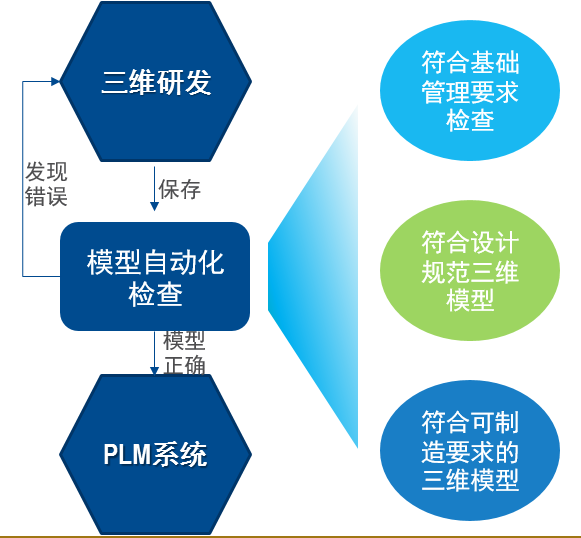 三维研发

发现错误

保存

模型自动化检查

模型正确

PLM系统

符合基础管理要求检查

符合设计规范三维模型

符合可制造要求的三维模型